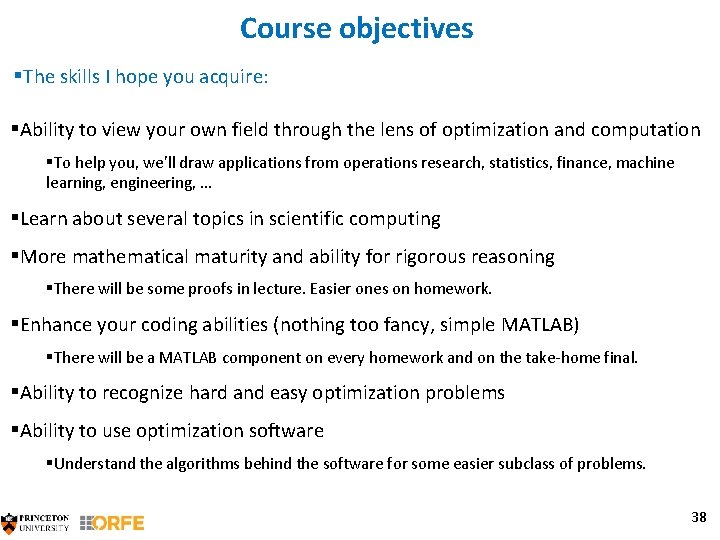 Course objectives

▪The skills I hope you acquire:

▪Ability to view your own field through the lens of optimization and computation

▪To help you, we'll draw applications from operations research, statistics, finance, machine learning, engineering, …

▪Learn about several topics in scientific computing

▪More mathematical maturity and ability for rigorous reasoning

▪There will be some proofs in lecture. Easier ones on homework.

▪Enhance your coding abilities (nothing too fancy, simple MATLAB)

▪There will be a MATLAB component on every homework and on the take-home final.

▪Ability to recognize hard and easy optimization problems

▪Ability to use optimization software

▪Understand the algorithms behind the software for some easier subclass of problems.

PRINCETON UNIVERSITY ORFE

38